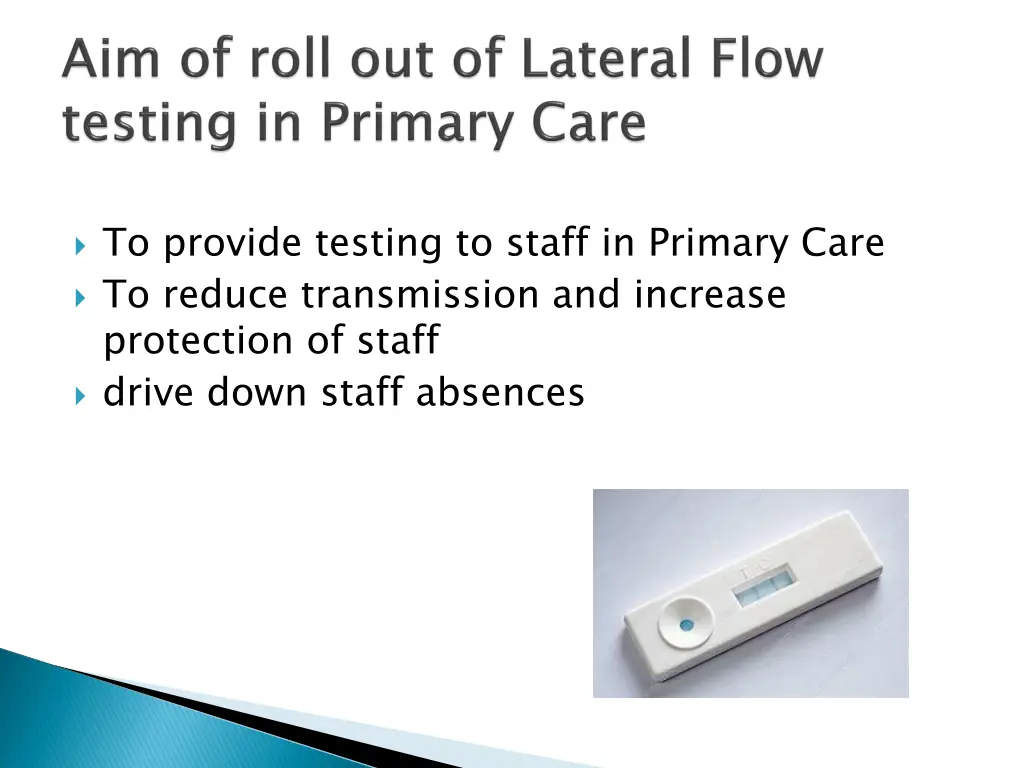 Aim of roll out of Lateral Flow testing in Primary Care

To provide testing to staff in Primary Care
To reduce transmission and increase protection of staff
drive down staff absences

T C